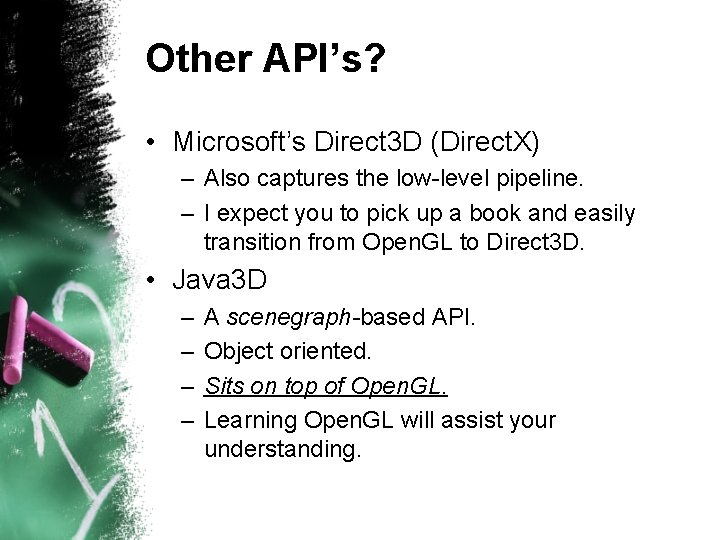 Other API's?

• Microsoft's Direct3D (DirectX)
  – Also captures the low-level pipeline.
  – I expect you to pick up a book and easily transition from OpenGL to Direct3D.
• Java3D
  – A scenegraph-based API.
  – Object oriented.
  – Sits on top of OpenGL.
  – Learning OpenGL will assist your understanding.